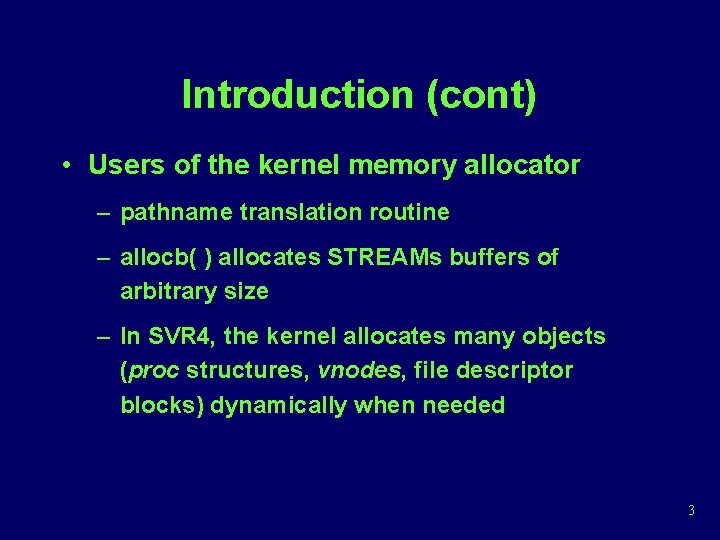 Introduction (cont)

• Users of the kernel memory allocator

– pathname translation routine

– allocb( ) allocates STREAMs buffers of arbitrary size

– In SVR4, the kernel allocates many objects (proc structures, vnodes, file descriptor blocks) dynamically when needed

3